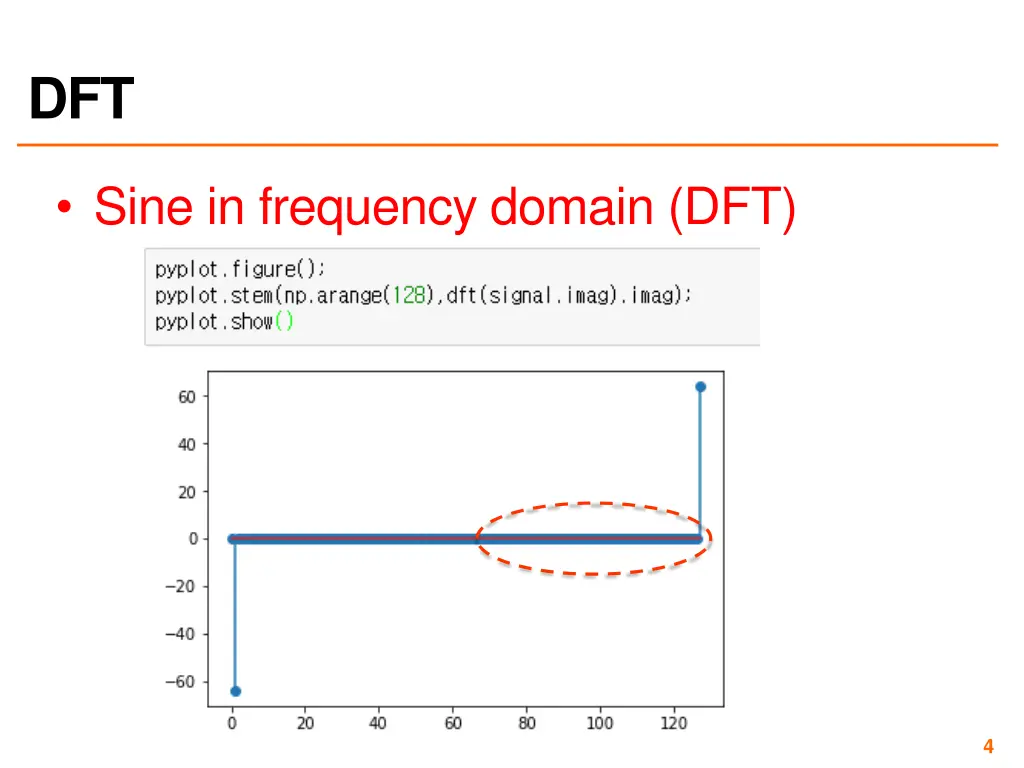 DFT

• Sine in frequency domain (DFT)

pyplot.figure();
pyplot.stem(np.arange(128),dft(signal.imag).imag);
pyplot.show()

60
40
20
0
−20
−40
−60
0 20 40 60 80 100 120

4